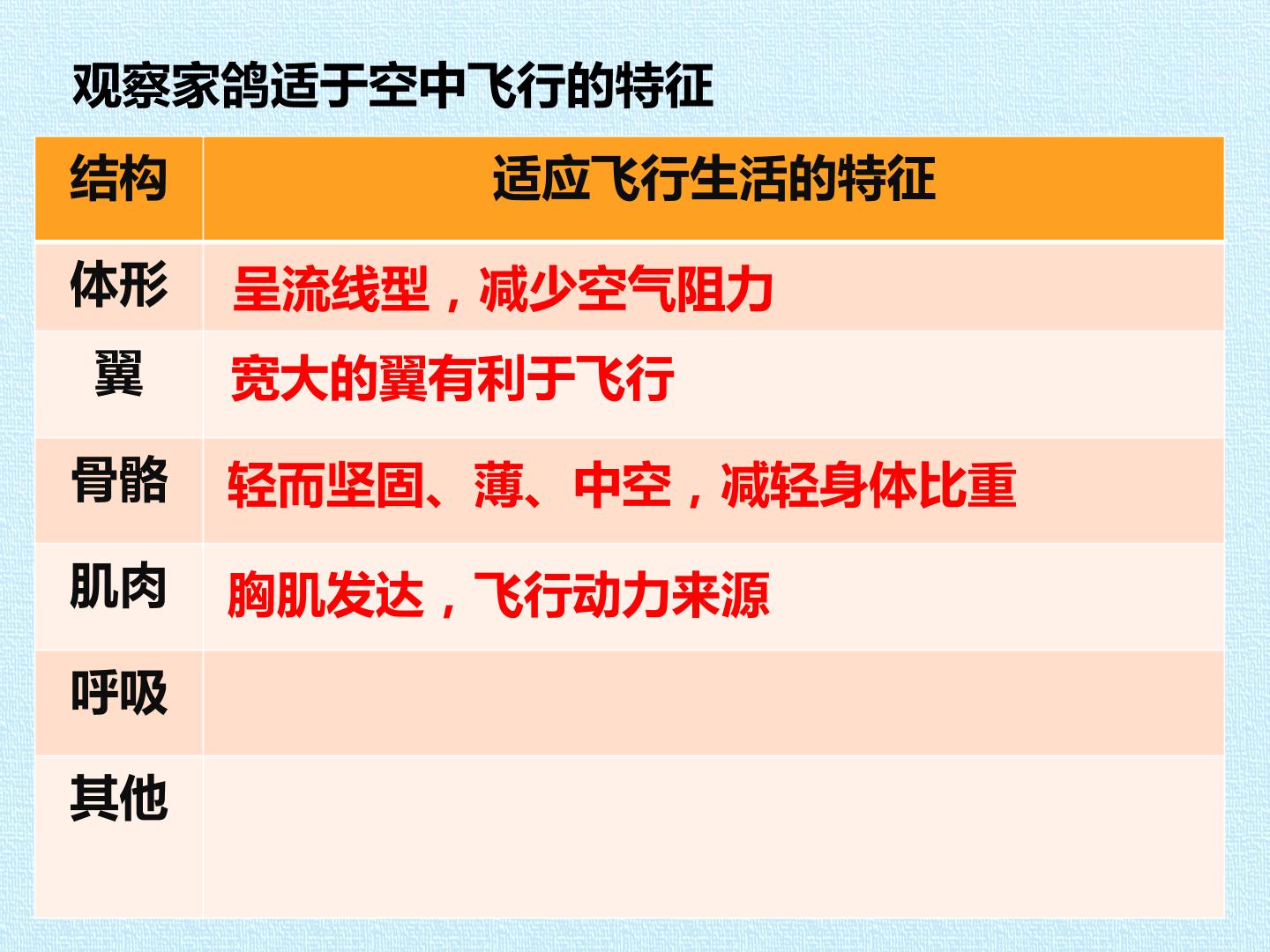 观察家鸽适于空中飞行的特征

| 结构 | 适应飞行生活的特征 |
|---|---|
| 体形 | 呈流线型，减少空气阻力 |
| 翼 | 宽大的翼有利于飞行 |
| 骨骼 | 轻而坚固、薄、中空，减轻身体比重 |
| 肌肉 | 胸肌发达，飞行动力来源 |
| 呼吸 | |
| 其他 | |